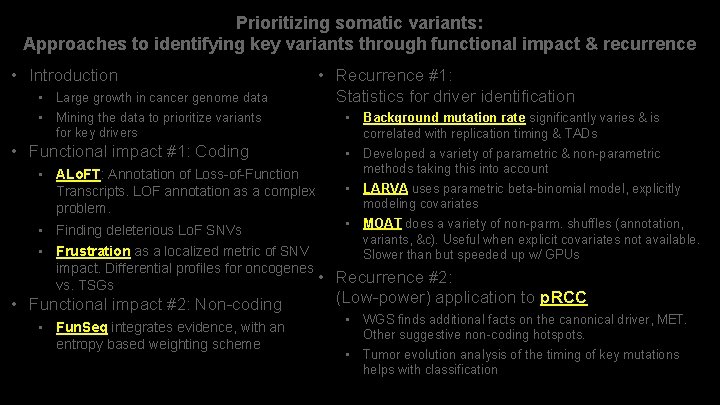 Prioritizing somatic variants:
Approaches to identifying key variants through functional impact & recurrence

• Introduction
  • Large growth in cancer genome data
  • Mining the data to prioritize variants for key drivers
• Functional impact #1: Coding
  • ALoFT: Annotation of Loss-of-Function Transcripts. LOF annotation as a complex problem.
  • Finding deleterious LoF SNVs
  • Frustration as a localized metric of SNV impact. Differential profiles for oncogenes vs. TSGs
• Functional impact #2: Non-coding
  • FunSeq integrates evidence, with an entropy based weighting scheme

• Recurrence #1:
Statistics for driver identification
  • Background mutation rate significantly varies & is correlated with replication timing & TADs
  • Developed a variety of parametric & non-parametric methods taking this into account
  • LARVA uses parametric beta-binomial model, explicitly modeling covariates
  • MOAT does a variety of non-parm. shuffles (annotation, variants, &c). Useful when explicit covariates not available. Slower than but speeded up w/ GPUs
• Recurrence #2:
(Low-power) application to pRCC
  • WGS finds additional facts on the canonical driver, MET. Other suggestive non-coding hotspots.
  • Tumor evolution analysis of the timing of key mutations helps with classification